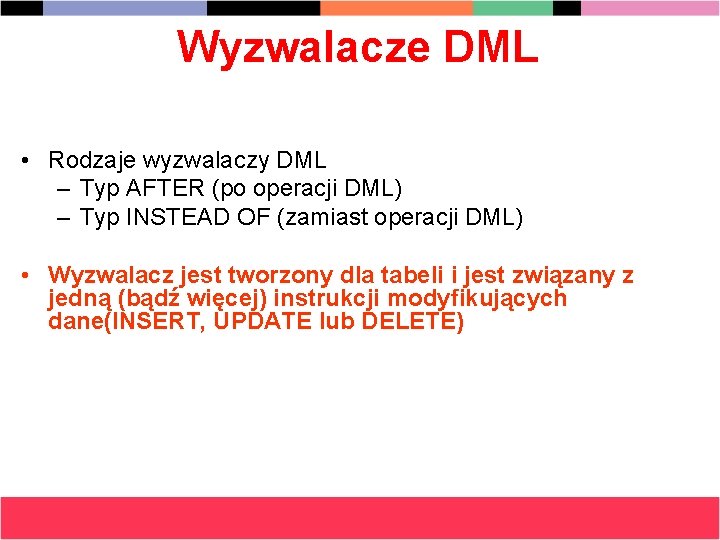 Wyzwalacze DML

• Rodzaje wyzwalaczy DML
– Typ AFTER (po operacji DML)
– Typ INSTEAD OF (zamiast operacji DML)

• Wyzwalacz jest tworzony dla tabeli i jest związany z jedną (bądź więcej) instrukcji modyfikujących dane(INSERT, UPDATE lub DELETE)